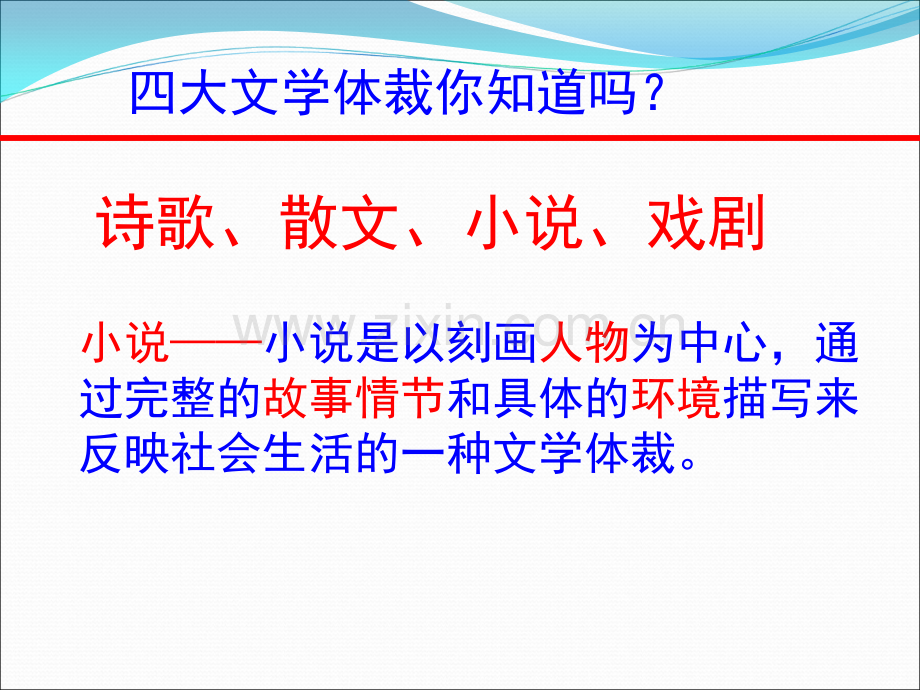 四大文学体裁你知道吗？

诗歌、散文、小说、戏剧

www.zixin.com.cn

小说——小说是以刻画人物为中心，通过完整的故事情节和具体的环境描写来反映社会生活的一种文学体裁。